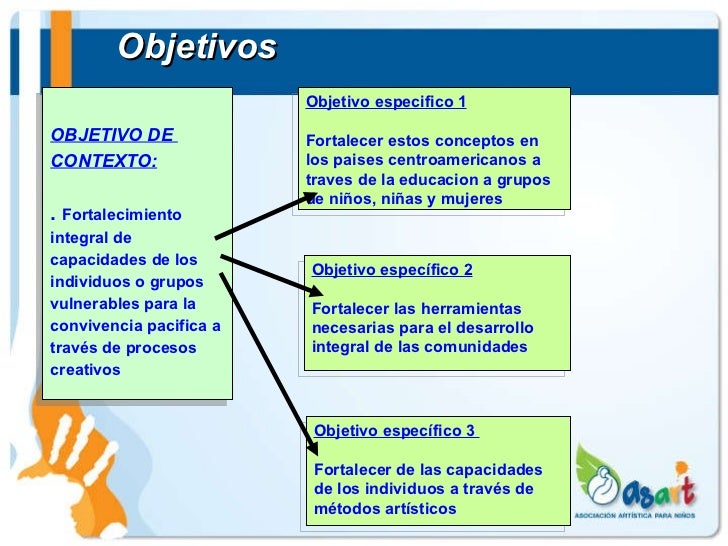 Objetivos

OBJETIVO DE CONTEXTO:

. Fortalecimiento integral de capacidades de los individuos o grupos vulnerables para la convivencia pacifica a través de procesos creativos

Objetivo especifico 1

Fortalecer estos conceptos en los paises centroamericanos a traves de la educacion a grupos de niños, niñas y mujeres

Objetivo específico 2

Fortalecer las herramientas necesarias para el desarrollo integral de las comunidades

Objetivo específico 3

Fortalecer de las capacidades de los individuos a través de métodos artísticos

Asart
ASOCIACIÓN ARTÍSTICA PARA NIÑOS